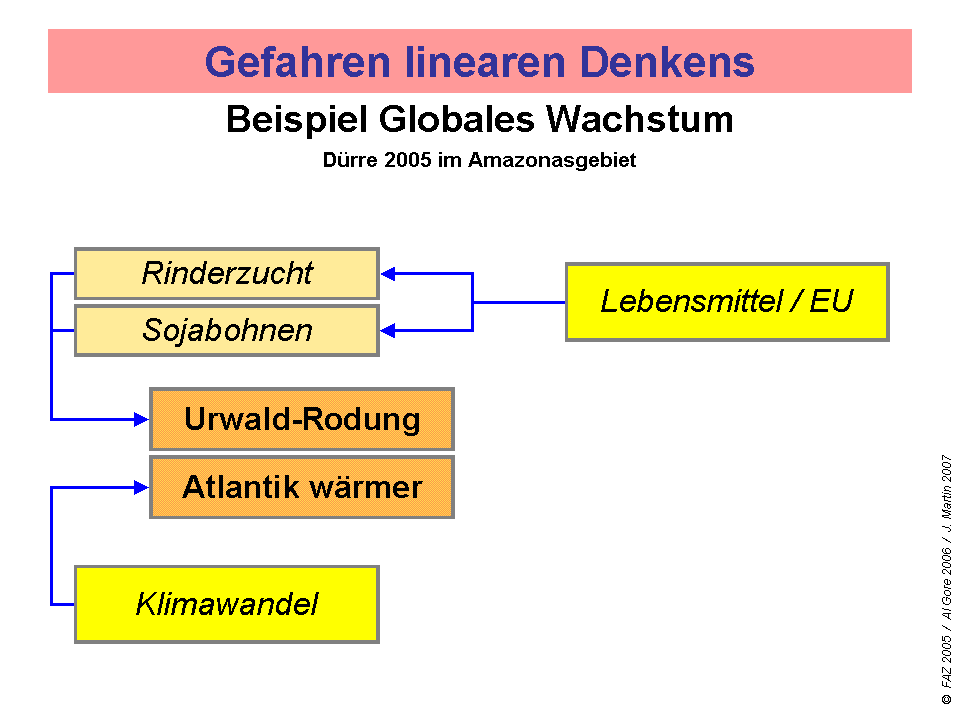 Gefahren linearen Denkens

Beispiel Globales Wachstum

Dürre 2005 im Amazonasgebiet

Rinderzucht

Sojabohnen

Lebensmittel / EU

Urwald-Rodung

Atlantik wärmer

Klimawandel

© FAZ 2005 / Al Gore 2006 / J. Martin 2007